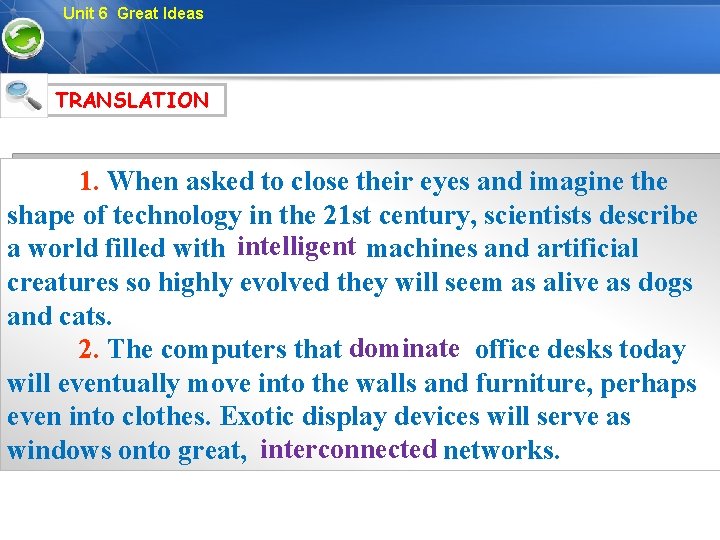 Unit 6 Great Ideas

TRANSLATION

1. When asked to close their eyes and imagine the shape of technology in the 21st century, scientists describe a world filled with intelligent machines and artificial creatures so highly evolved they will seem as alive as dogs and cats.

2. The computers that dominate office desks today will eventually move into the walls and furniture, perhaps even into clothes. Exotic display devices will serve as windows onto great, interconnected networks.